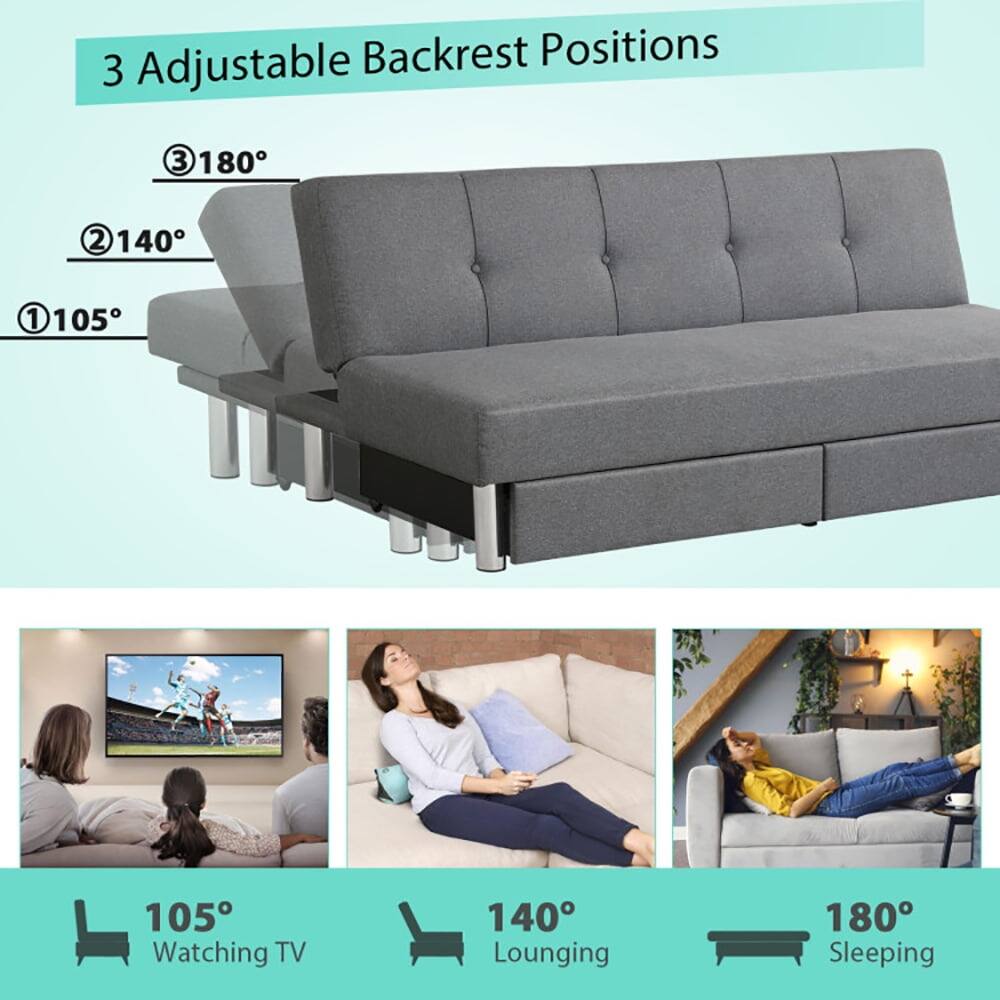 3 Adjustable Backrest Positions

③180°

②140°

①105°

105°
Watching TV

140°
Lounging

180°
Sleeping